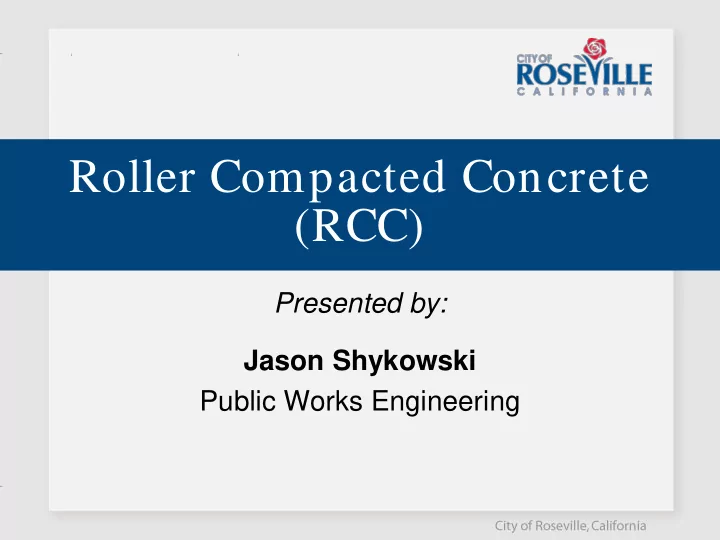 CITY OF
ROSEVILLE
CALIFORNIA

Roller Compacted Concrete (RCC)

Presented by:

Jason Shykowski
Public Works Engineering

City of Roseville, California